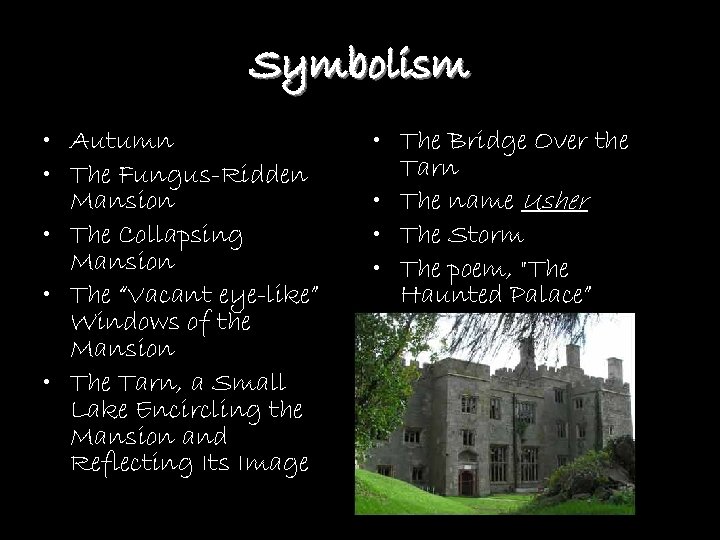 Symbolism

• Autumn
• The Fungus-Ridden Mansion
• The Collapsing Mansion
• The "Vacant eye-like" Windows of the Mansion
• The Tarn, a Small Lake Encircling the Mansion and Reflecting Its Image

• The Bridge Over the Tarn
• The name Usher
• The Storm
• The poem, "The Haunted Palace"